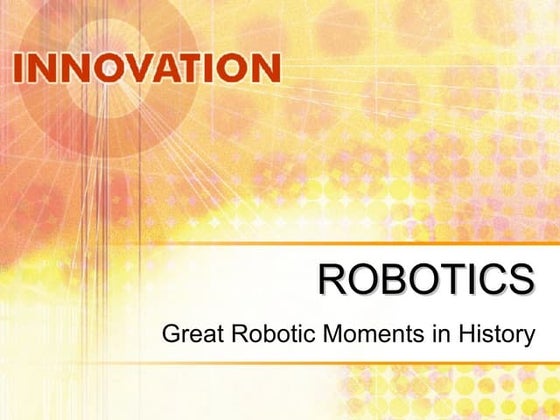 INNOVATION

ROBOTICS

Great Robotic Moments in History